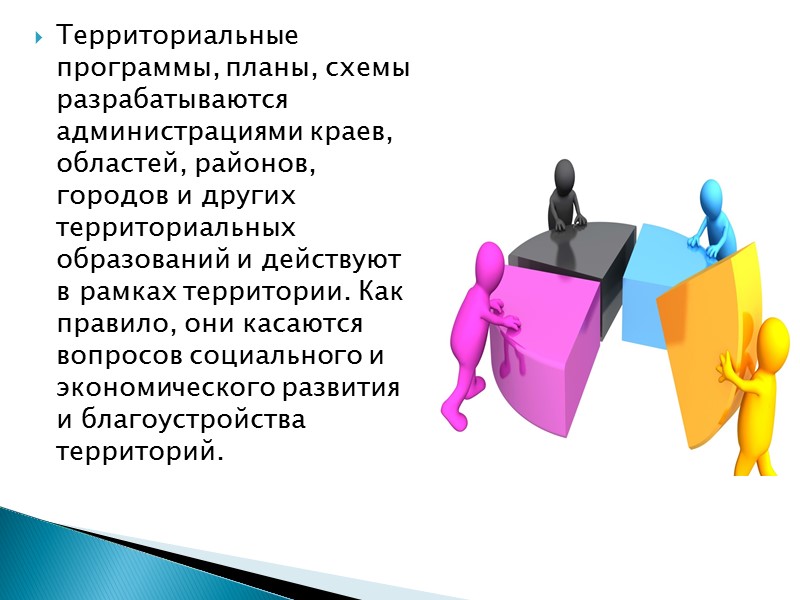 Территориальные программы, планы, схемы разрабатываются администрациями краев, областей, районов, городов и других территориальных образований и действуют в рамках территории. Как правило, они касаются вопросов социального и экономического развития и благоустройства территорий.